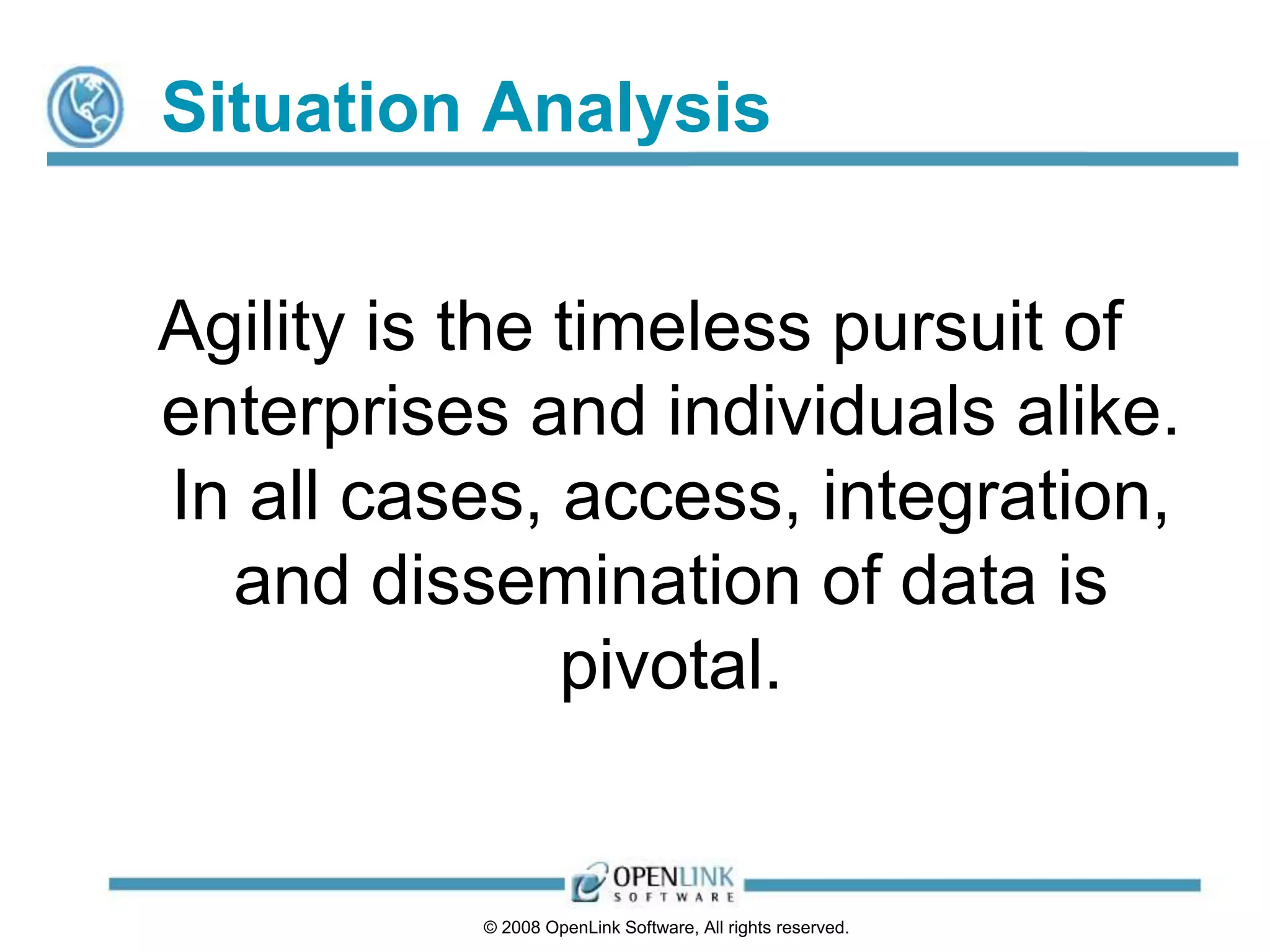 Situation Analysis

Agility is the timeless pursuit of enterprises and individuals alike. In all cases, access, integration, and dissemination of data is pivotal.

OPENLINK
SOFTWARE

© 2008 OpenLink Software, All rights reserved.